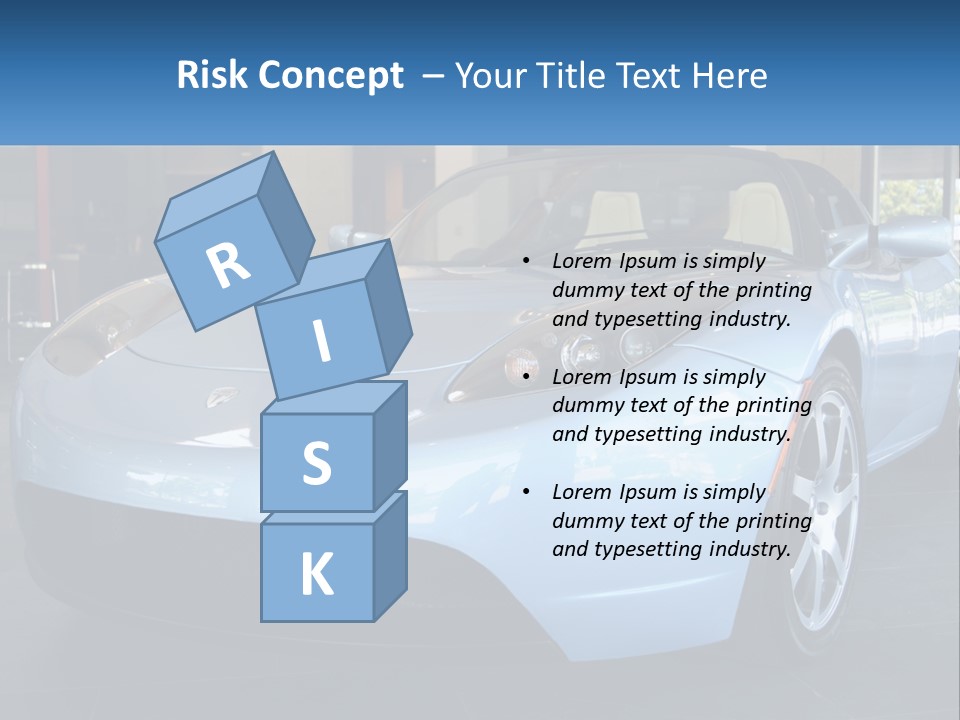 Risk Concept – Your Title Text Here

R
I
S
K

• Lorem Ipsum is simply dummy text of the printing and typesetting industry.

• Lorem Ipsum is simply dummy text of the printing and typesetting industry.

• Lorem Ipsum is simply dummy text of the printing and typesetting industry.